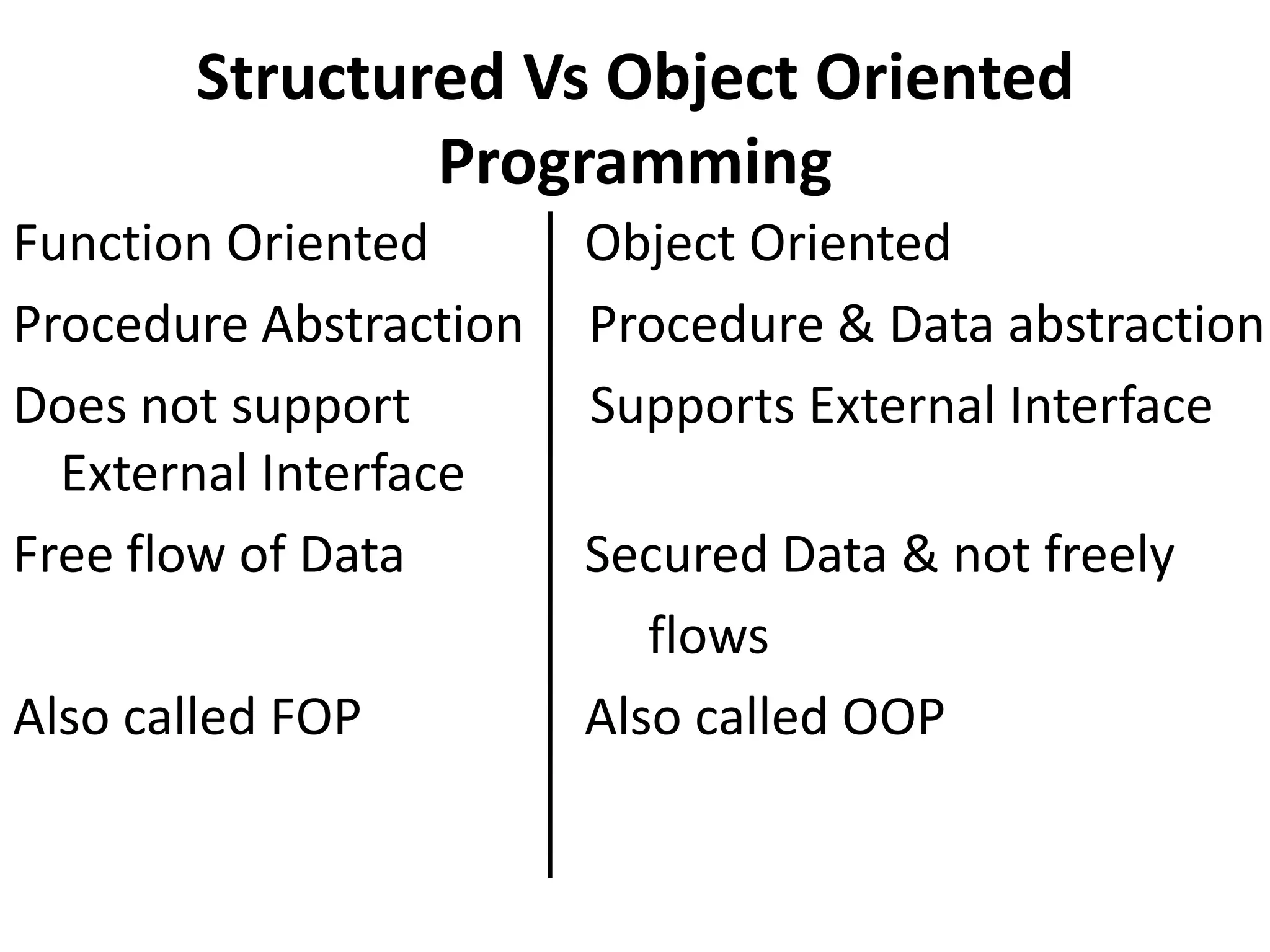 Structured Vs Object Oriented Programming

Function Oriented

Procedure Abstraction

Does not support External Interface

Free flow of Data

Also called FOP

Object Oriented

Procedure & Data abstraction

Supports External Interface

Secured Data & not freely flows

Also called OOP